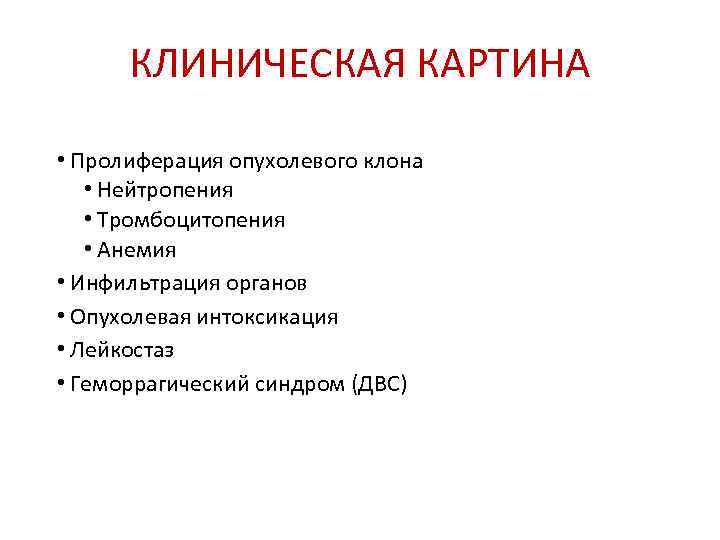 КЛИНИЧЕСКАЯ КАРТИНА

• Пролиферация опухолевого клона
  • Нейтропения
  • Тромбоцитопения
  • Анемия
• Инфильтрация органов
• Опухолевая интоксикация
• Лейкостаз
• Геморрагический синдром (ДВС)